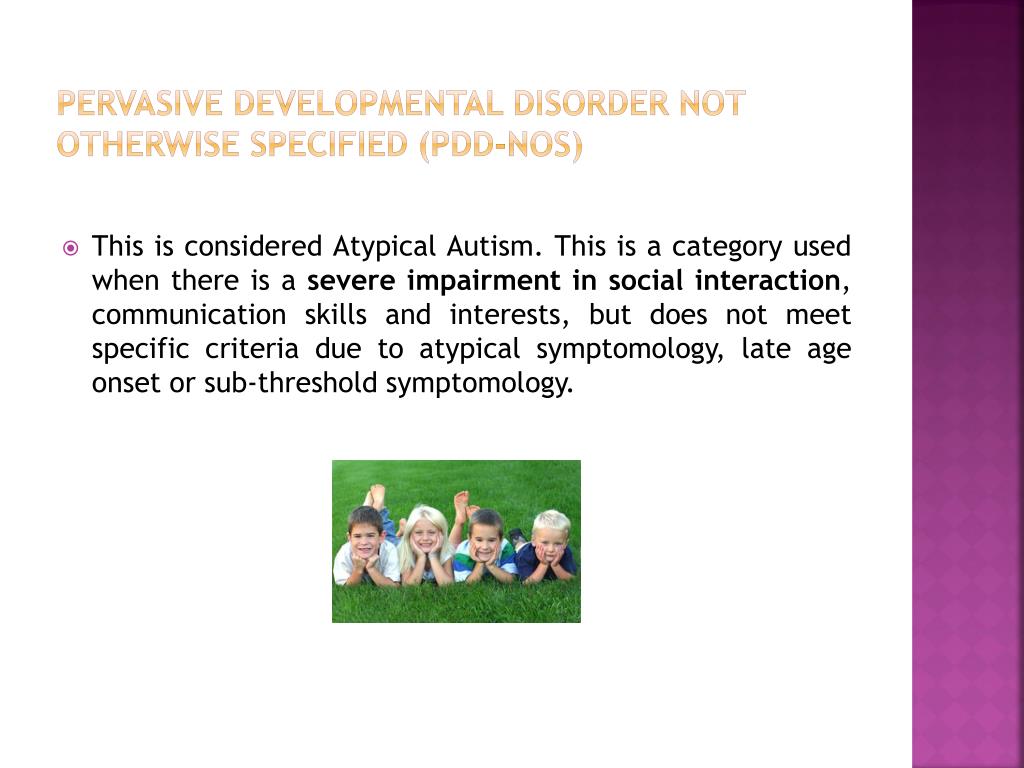 PERVASIVE DEVELOPMENTAL DISORDER NOT OTHERWISE SPECIFIED (PDD-NOS)

This is considered Atypical Autism. This is a category used when there is a severe impairment in social interaction, communication skills and interests, but does not meet specific criteria due to atypical symptomology, late age onset or sub-threshold symptomology.